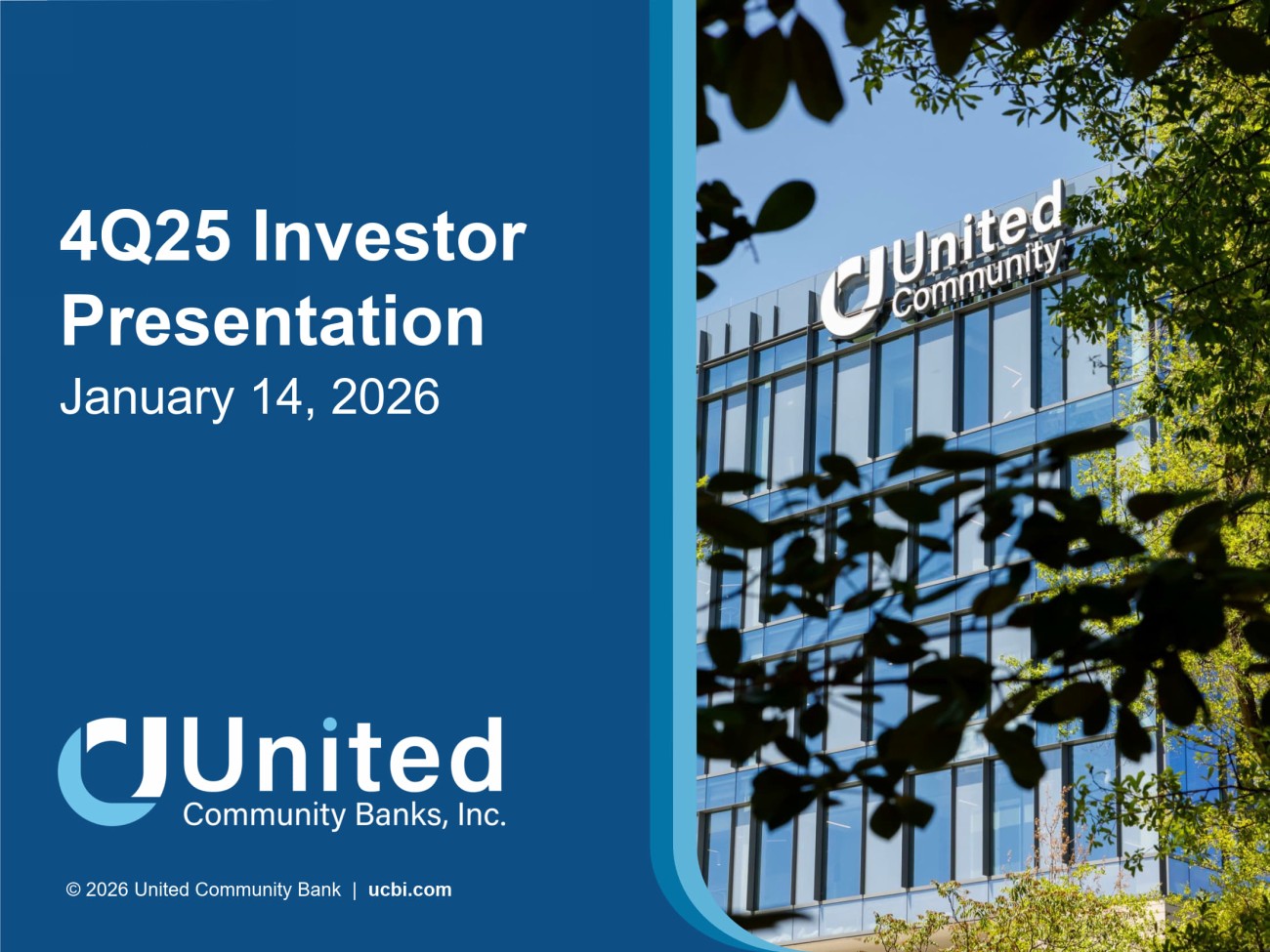 4Q25 Investor Presentation
January 14, 2026

United
Community Banks, Inc.

© 2026 United Community Bank | ucbi.com

United
Community